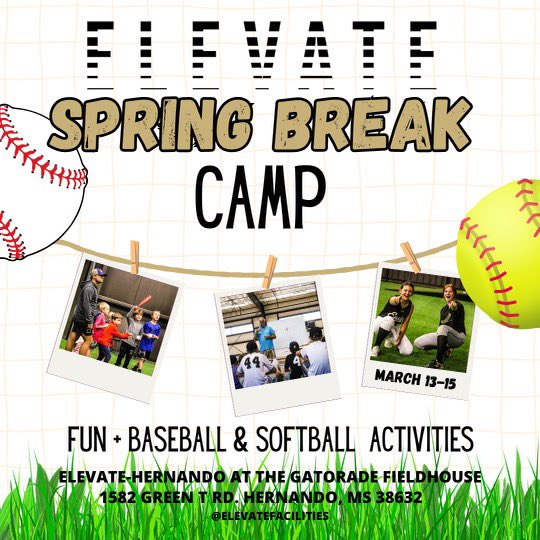 ELEVATE

SPRING BREAK

CAMP

44

MARCH 13-15

FUN + BASEBALL & SOFTBALL ACTIVITIES

ELEVATE-HERNANDO AT THE GATORADE FIELDHOUSE
1582 GREEN T RD. HERNANDO, MS 38632

@ELEVATEFACILITIES